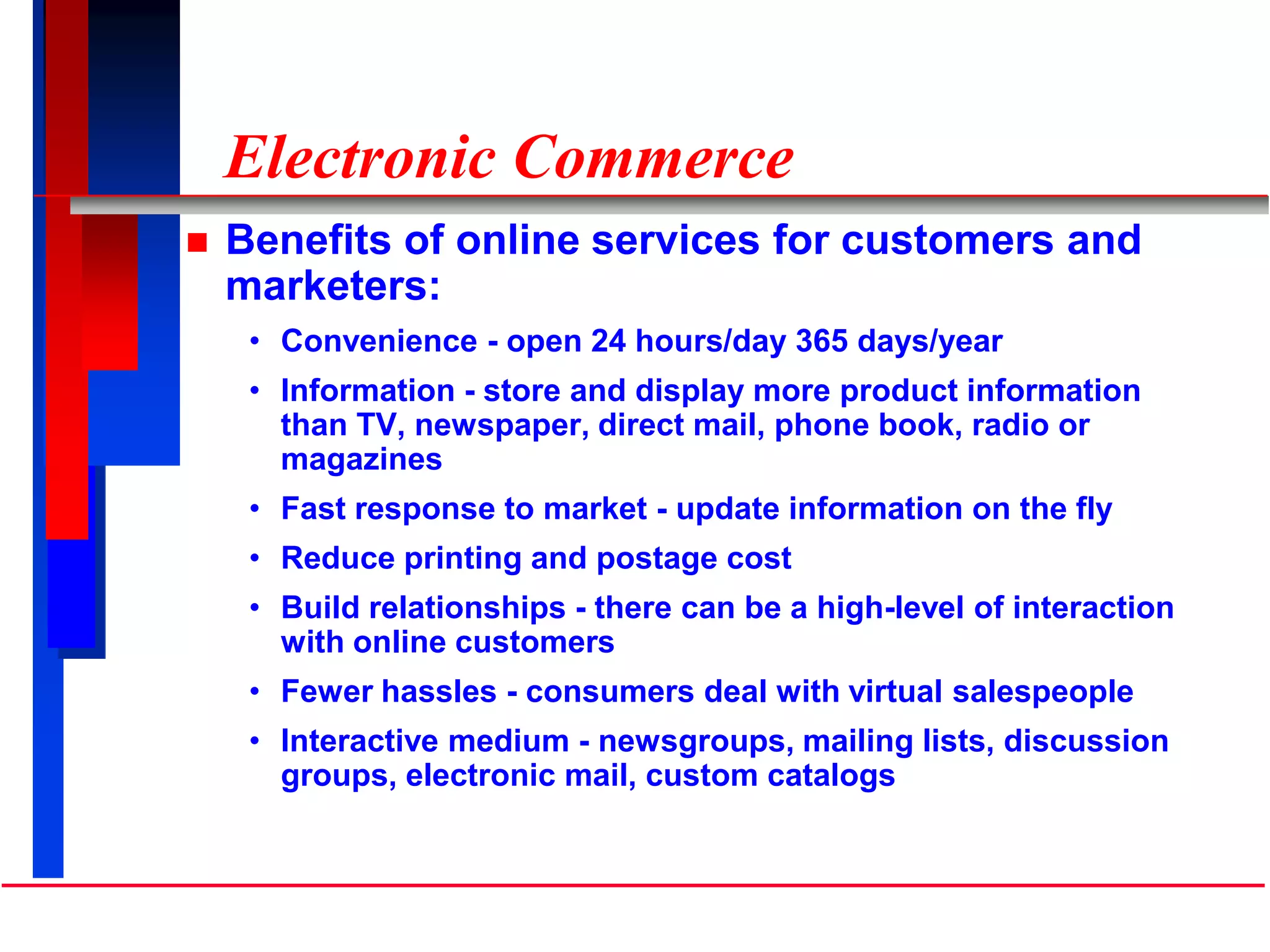 Electronic Commerce

■ Benefits of online services for customers and marketers:

• Convenience - open 24 hours/day 365 days/year

• Information - store and display more product information than TV, newspaper, direct mail, phone book, radio or magazines

• Fast response to market - update information on the fly

• Reduce printing and postage cost

• Build relationships - there can be a high-level of interaction with online customers

• Fewer hassles - consumers deal with virtual salespeople

• Interactive medium - newsgroups, mailing lists, discussion groups, electronic mail, custom catalogs